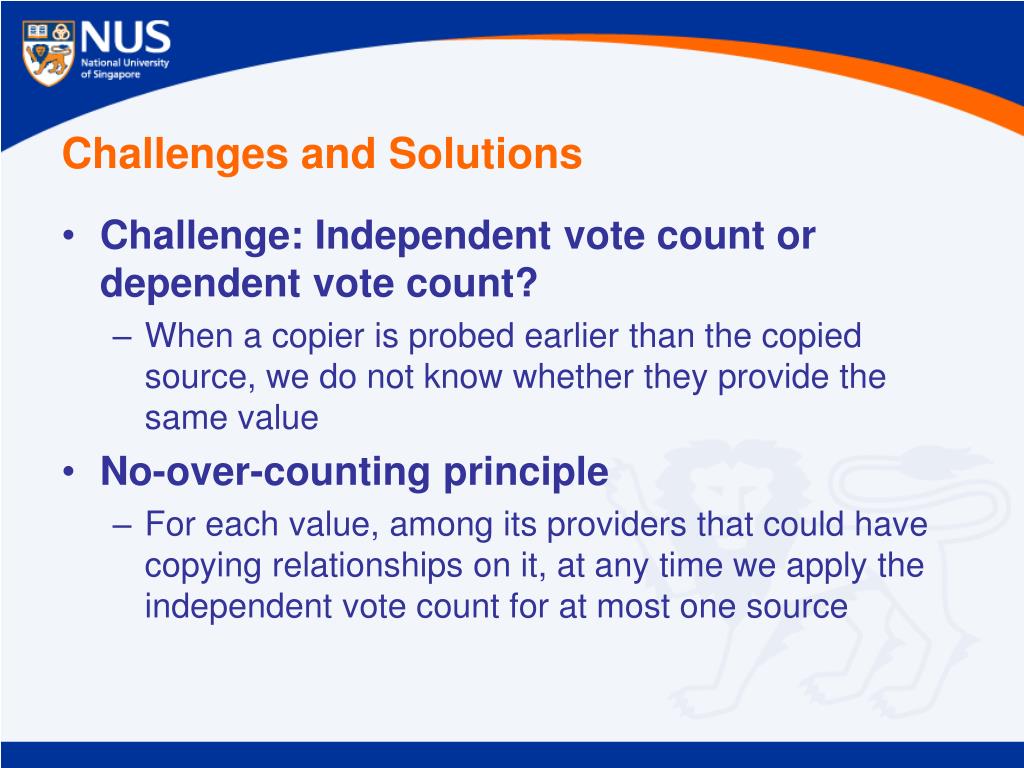 NUS
National University of Singapore

Challenges and Solutions

• Challenge: Independent vote count or dependent vote count?
– When a copier is probed earlier than the copied source, we do not know whether they provide the same value

• No-over-counting principle
– For each value, among its providers that could have copying relationships on it, at any time we apply the independent vote count for at most one source